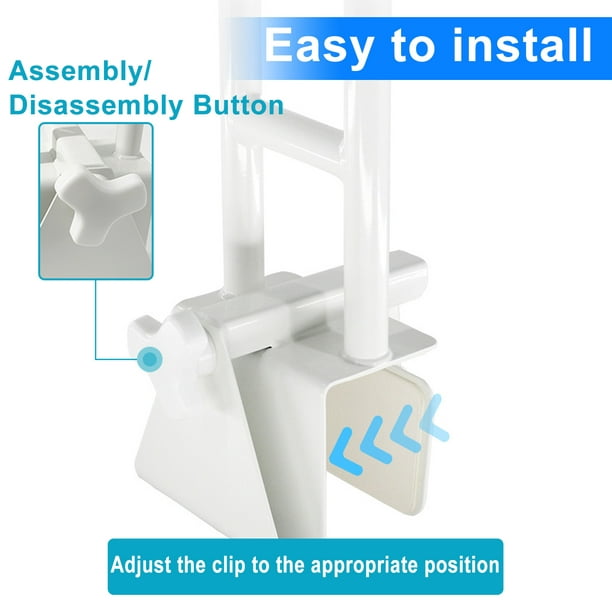 Easy to install

Assembly/
Disassembly Button

Adjust the clip to the appropriate position